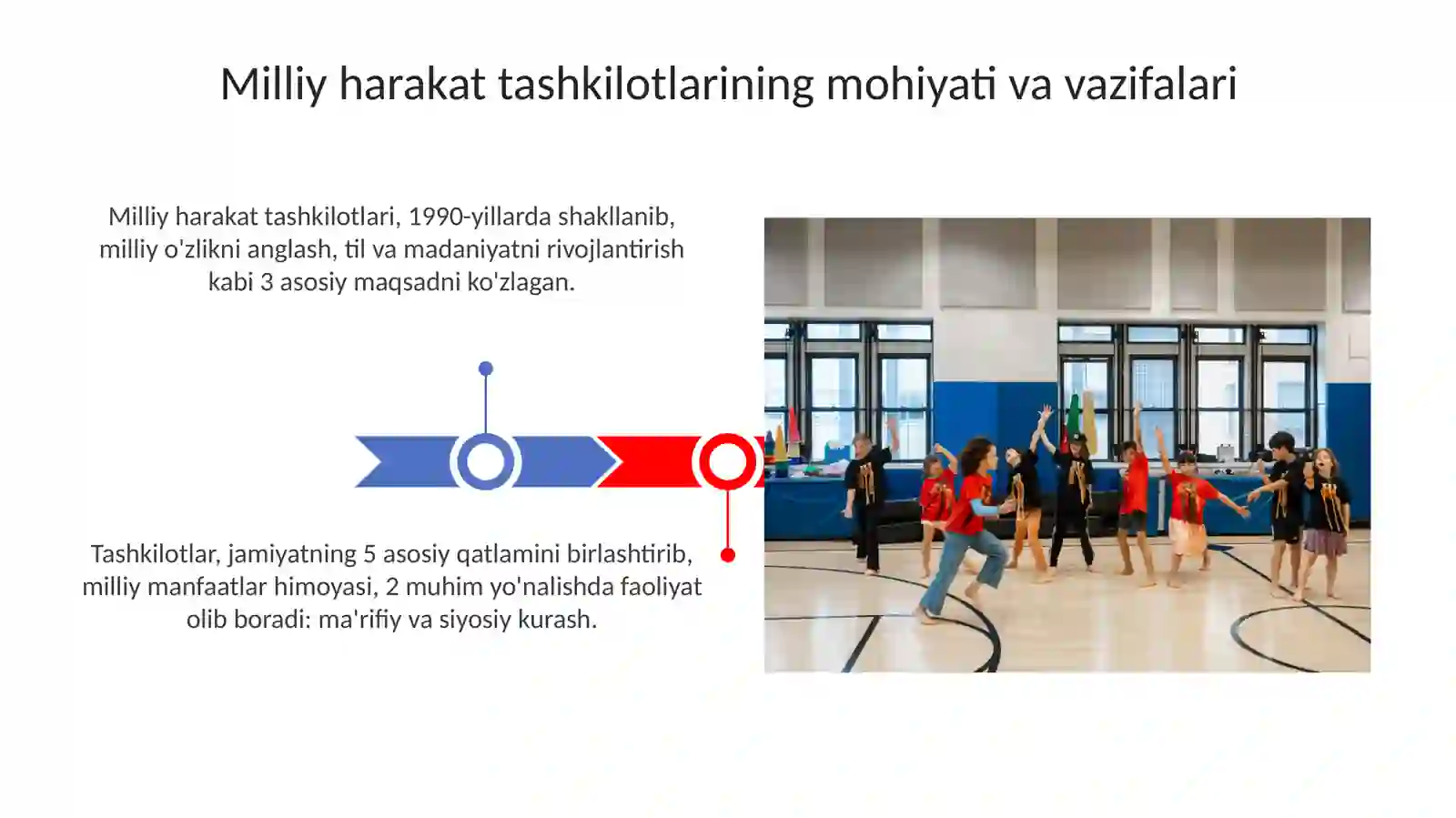 Milliy harakat tashkilotlarining mohiyati va vazifalari

Milliy harakat tashkilotlari, 1990-yillarda shakllanib, milliy o'zlikni anglash, til va madaniyatni rivojlantirish kabi 3 asosiy maqsadni ko'zlagan.

Tashkilotlar, jamiyatning 5 asosiy qatlamini birlashtirib, milliy manfaatlar himoyasi, 2 muhim yo'nalishda faoliyat olib boradi: ma'rifiy va siyosiy kurash.